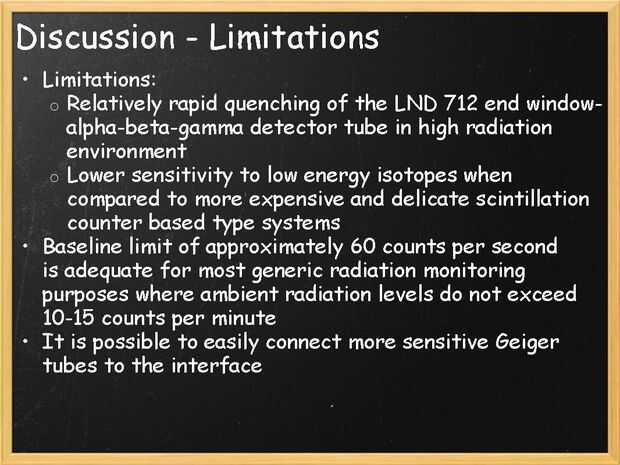 Discussion - Limitations

• Limitations:
  o Relatively rapid quenching of the LND 712 end window-alpha-beta-gamma detector tube in high radiation environment
  o Lower sensitivity to low energy isotopes when compared to more expensive and delicate scintillation counter based type systems
• Baseline limit of approximately 60 counts per second is adequate for most generic radiation monitoring purposes where ambient radiation levels do not exceed 10-15 counts per minute
• It is possible to easily connect more sensitive Geiger tubes to the interface